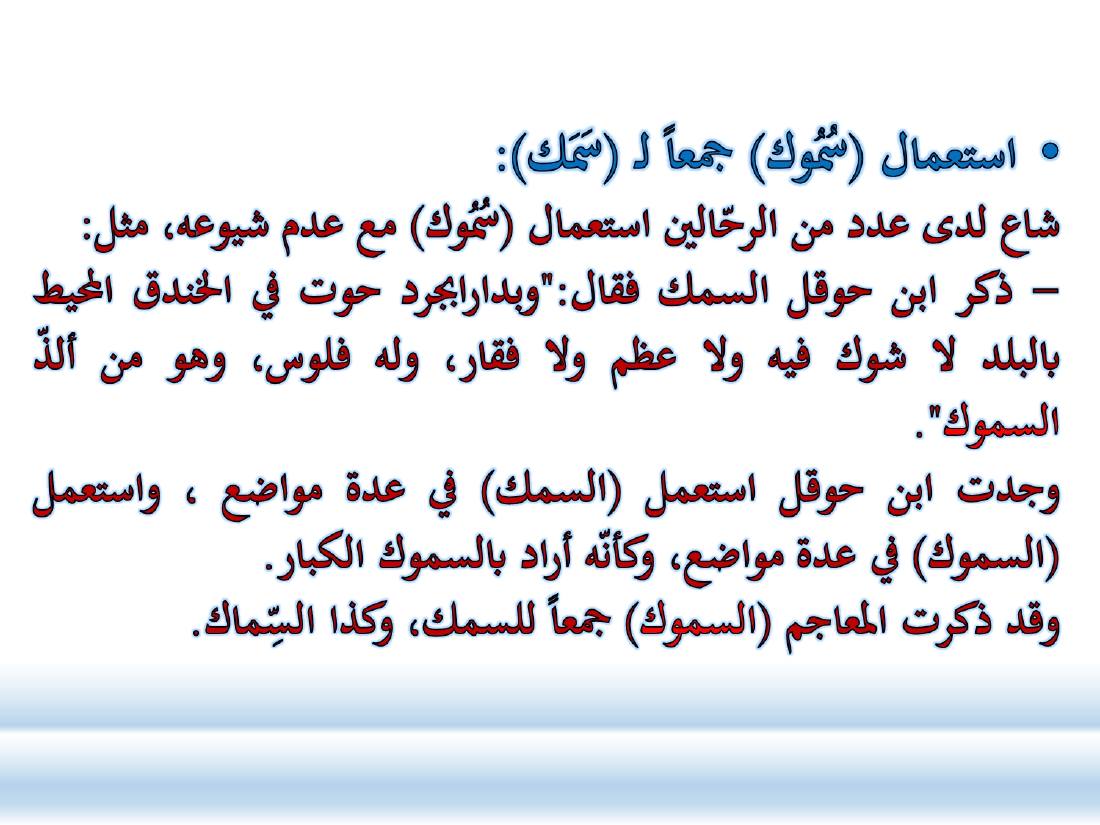 • استعمال (سُمُوك) جمعاً لـ (سَمَك):
شاع لدى عدد من الرحّالين استعمال (سُمُوك) مع عدم شيوعه، مثل:
– ذكر ابن حوقل السمك فقال:"وبدارابجرد حوت في الخندق المحيط بالبلد لا شوك فيه ولا عظم ولا فقار، وله فلوس، وهو من ألذّ السموك".
وجدت ابن حوقل استعمل (السمك) في عدة مواضع ، واستعمل (السموك) في عدة مواضع، وكأنّه أراد بالسموك الكبار.
وقد ذكرت المعاجم (السموك) جمعاً للسمك، وكذا السِّماك.